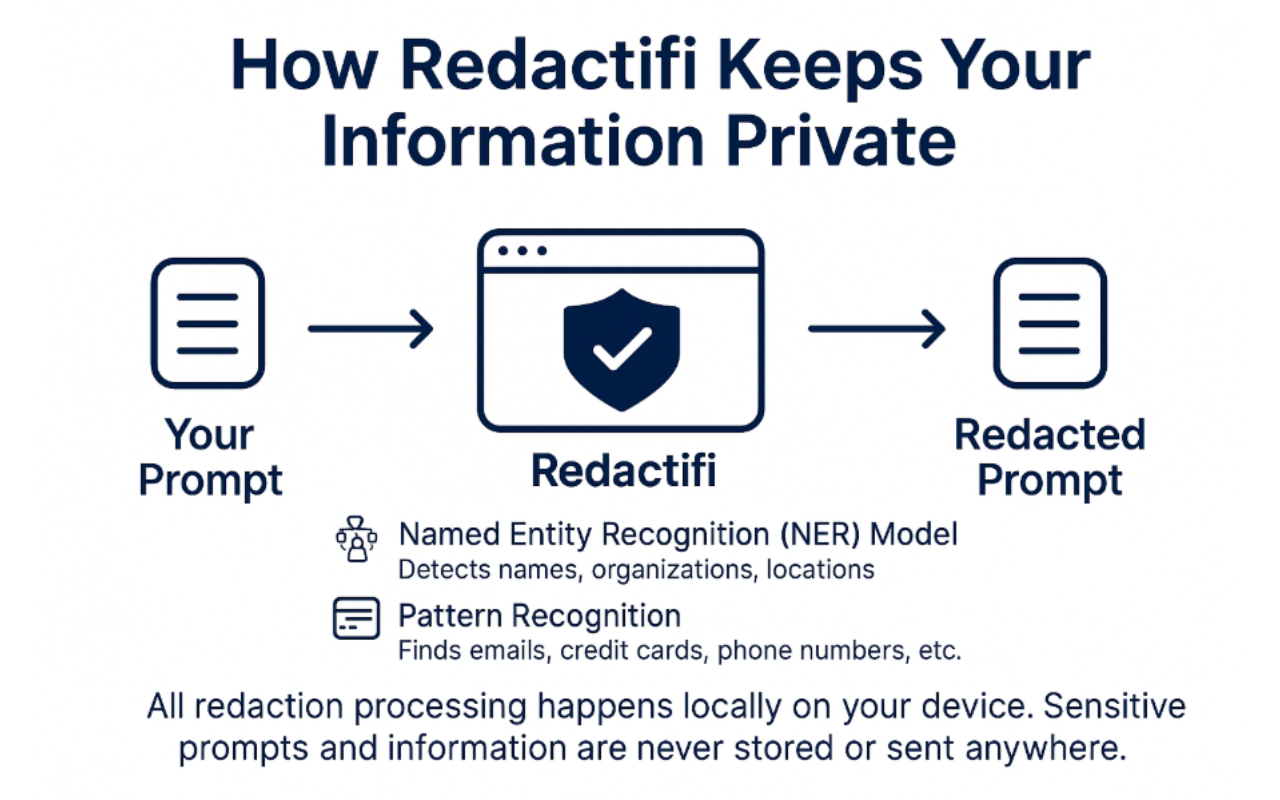 How Redactifi Keeps Your Information Private

Your Prompt

Redactifi

Redacted Prompt

Named Entity Recognition (NER) Model
Detects names, organizations, locations

Pattern Recognition
Finds emails, credit cards, phone numbers, etc.

All redaction processing happens locally on your device. Sensitive prompts and information are never stored or sent anywhere.